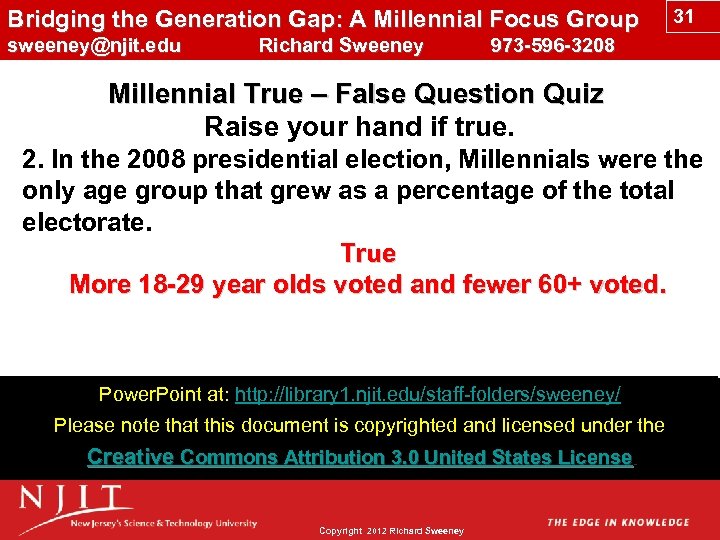 Bridging the Generation Gap: A Millennial Focus Group
31
sweeney@njit.edu Richard Sweeney 973-596-3208

Millennial True – False Question Quiz
Raise your hand if true.

2. In the 2008 presidential election, Millennials were the only age group that grew as a percentage of the total electorate.

True
More 18-29 year olds voted and fewer 60+ voted.

PowerPoint at: http://library1.njit.edu/staff-folders/sweeney/
Please note that this document is copyrighted and licensed under the
Creative Commons Attribution 3.0 United States License

NJIT
New Jersey's Science & Technology University
Copyright 2012 Richard Sweeney
THE EDGE IN KNOWLEDGE